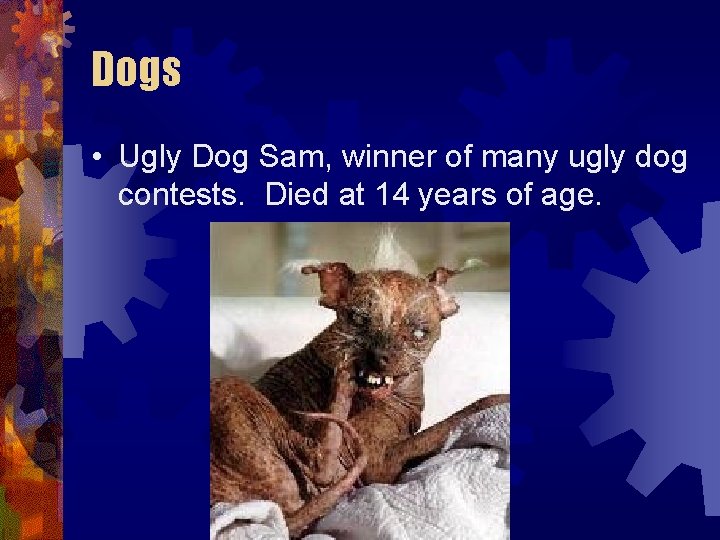 Dogs

• Ugly Dog Sam, winner of many ugly dog contests.  Died at 14 years of age.